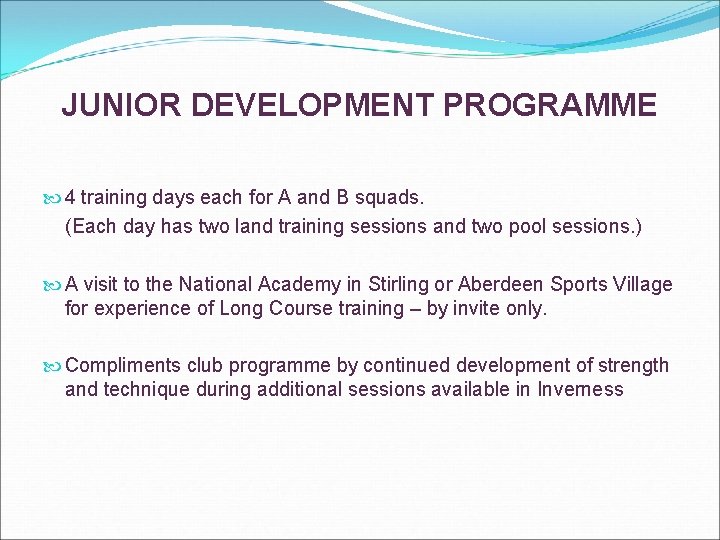 JUNIOR DEVELOPMENT PROGRAMME

4 training days each for A and B squads.
(Each day has two land training sessions and two pool sessions.)

A visit to the National Academy in Stirling or Aberdeen Sports Village for experience of Long Course training – by invite only.

Compliments club programme by continued development of strength and technique during additional sessions available in Inverness